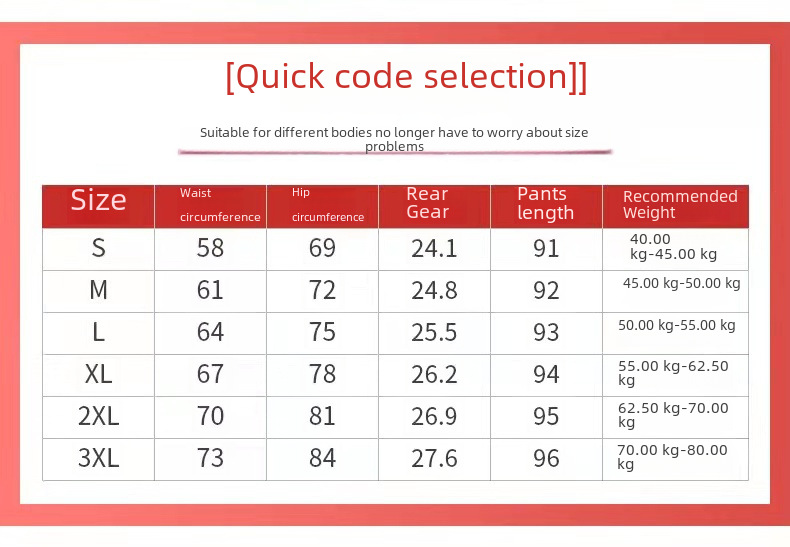 [Quick code selection]]

Suitable for different bodies no longer have to worry about size problems

| Size | Waist circumference | Hip circumference | Rear Gear | Pants length | Recommended Weight |
|---|---|---|---|---|---|
| S | 58 | 69 | 24.1 | 91 | 40.00 kg-45.00 kg |
| M | 61 | 72 | 24.8 | 92 | 45.00 kg-50.00 kg |
| L | 64 | 75 | 25.5 | 93 | 50.00 kg-55.00 kg |
| XL | 67 | 78 | 26.2 | 94 | 55.00 kg-62.50 kg |
| 2XL | 70 | 81 | 26.9 | 95 | 62.50 kg-70.00 kg |
| 3XL | 73 | 84 | 27.6 | 96 | 70.00 kg-80.00 kg |